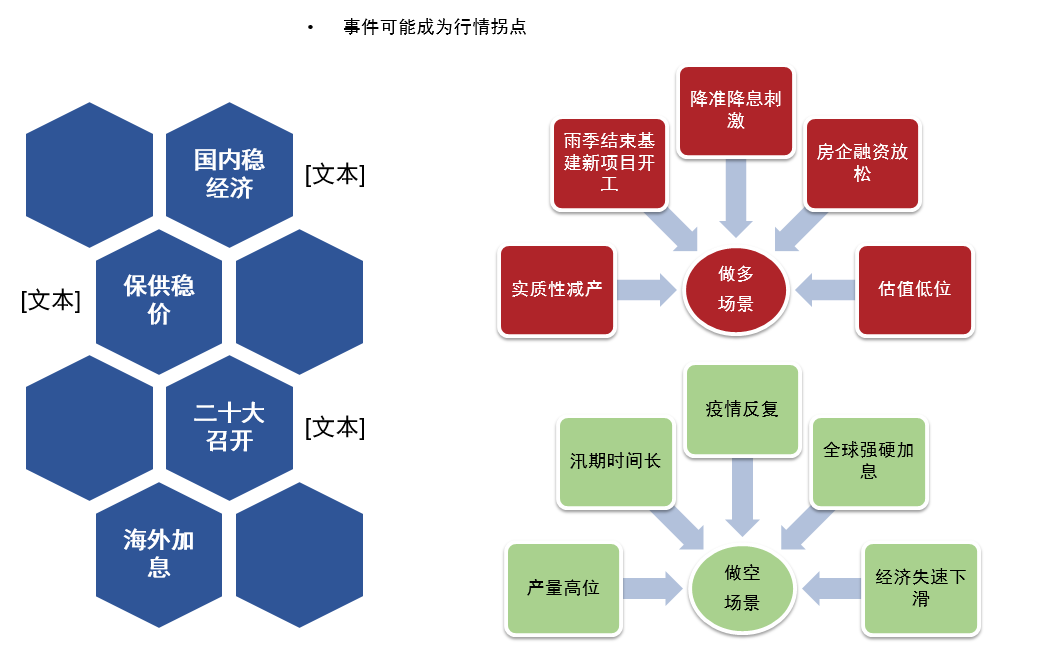 • 事件可能成为行情拐点

国内稳经济

[文本]

[文本]

保供稳价

二十大召开

[文本]

海外加息

雨季结束基建新项目开工

降准降息刺激

房企融资放松

实质性减产

做多场景

估值低位

汛期时间长

疫情反复

全球强硬加息

产量高位

做空场景

经济失速下滑